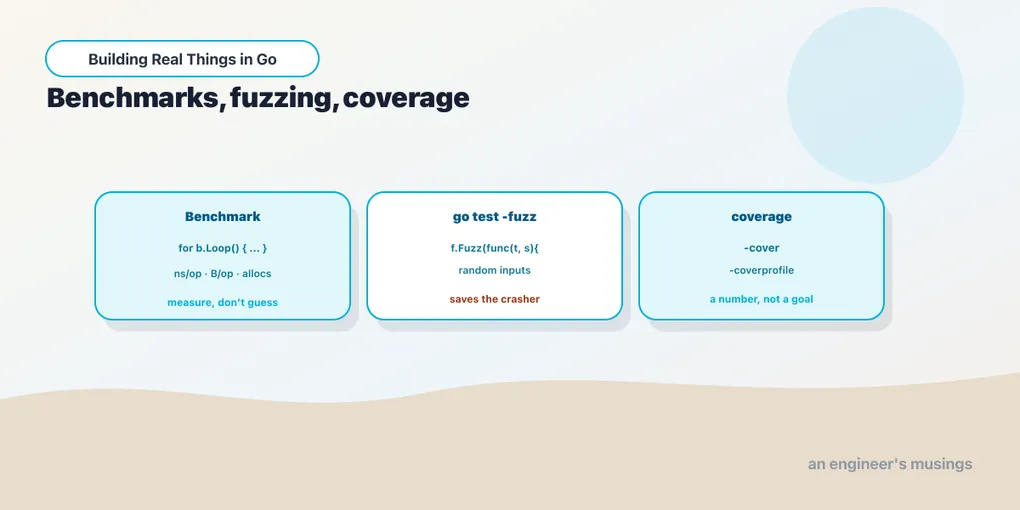 Building Real Things in Go

Benchmarks, fuzzing, coverage

Benchmark

for b.Loop() { ... }

ns/op · B/op · allocs

measure, don't guess

go test -fuzz

f.Fuzz(func(t, s){

random inputs

saves the crasher

coverage

-cover

-coverprofile

a number, not a goal

an engineer's musings